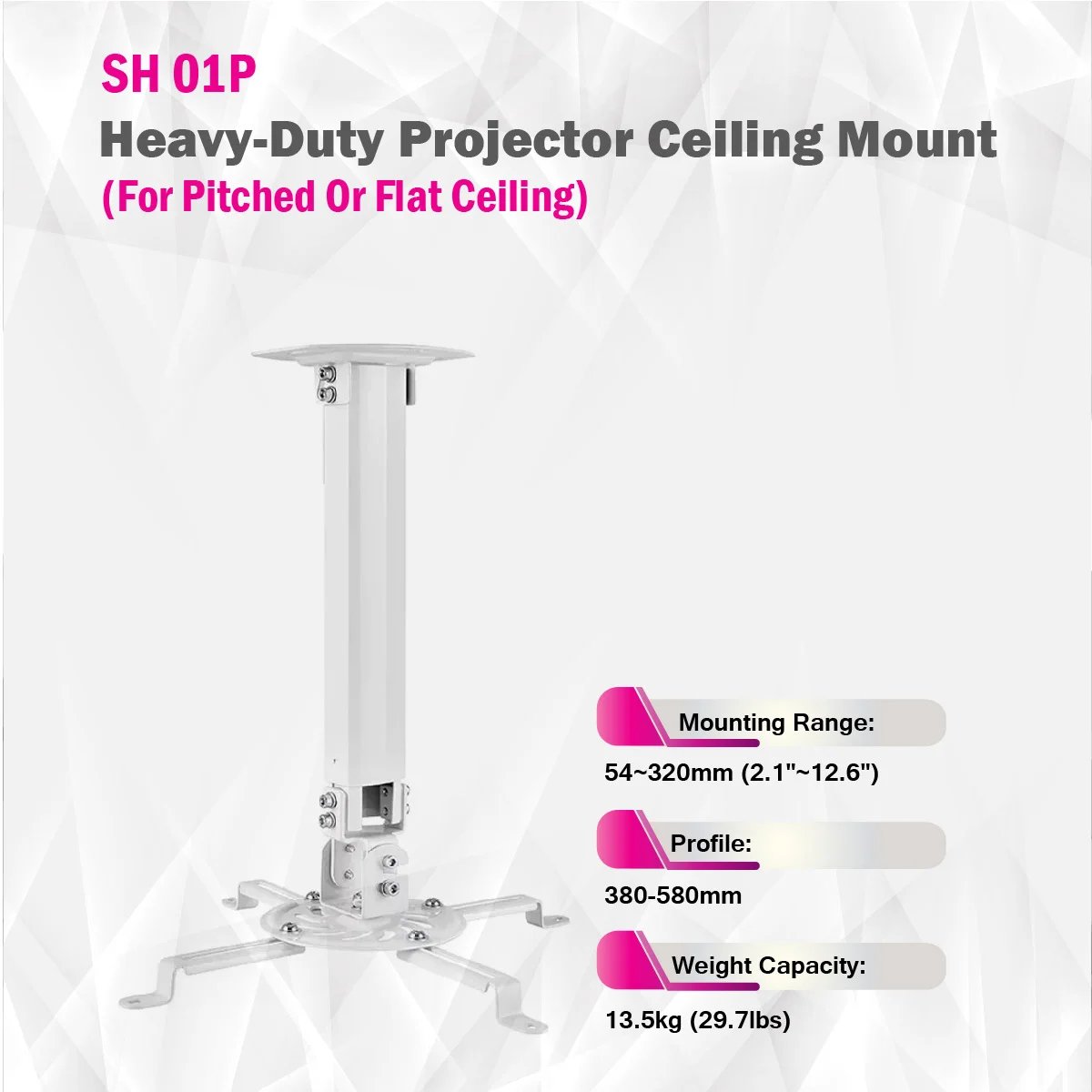 SH 01P

Heavy-Duty Projector Ceiling Mount

(For Pitched Or Flat Ceiling)

Mounting Range:

54~320mm (2.1"~12.6")

Profile:

380-580mm

Weight Capacity:

13.5kg (29.7lbs)